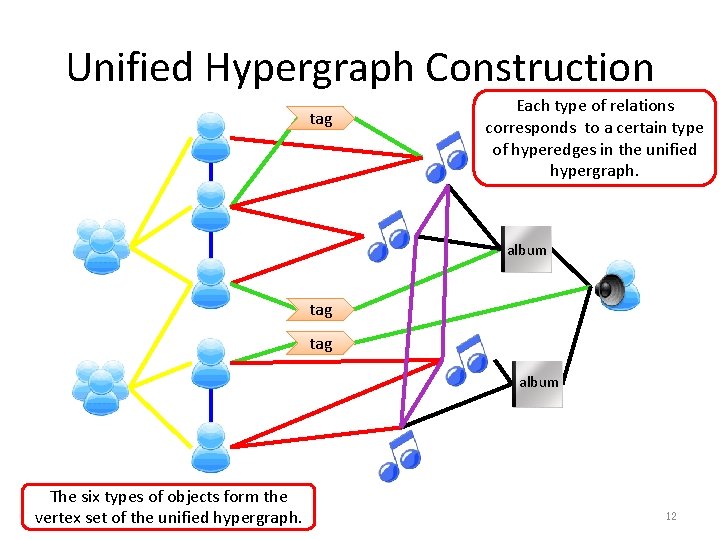 Unified Hypergraph Construction

Each type of relations corresponds to a certain type of hyperedges in the unified hypergraph.

tag

album

tag

tag

album

The six types of objects form the vertex set of the unified hypergraph.

12